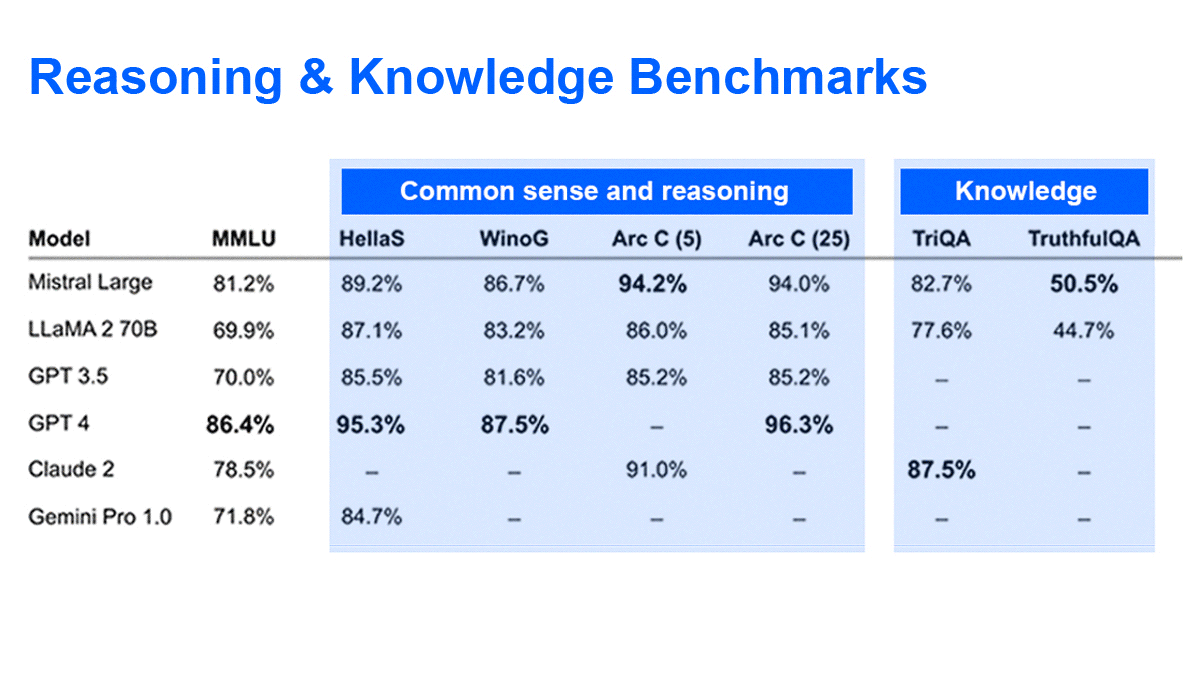 Reasoning & Knowledge Benchmarks

| | | Common sense and reasoning | | | | Knowledge | |
|---|---|---|---|---|---|---|---|
| Model | MMLU | HellaS | WinoG | Arc C (5) | Arc C (25) | TriQA | TruthfulQA |
| Mistral Large | 81.2% | 89.2% | 86.7% | 94.2% | 94.0% | 82.7% | 50.5% |
| LLaMA 2 70B | 69.9% | 87.1% | 83.2% | 86.0% | 85.1% | 77.6% | 44.7% |
| GPT 3.5 | 70.0% | 85.5% | 81.6% | 85.2% | 85.2% | – | – |
| GPT 4 | 86.4% | 95.3% | 87.5% | – | 96.3% | – | – |
| Claude 2 | 78.5% | – | – | 91.0% | – | 87.5% | – |
| Gemini Pro 1.0 | 71.8% | 84.7% | – | – | – | – | – |